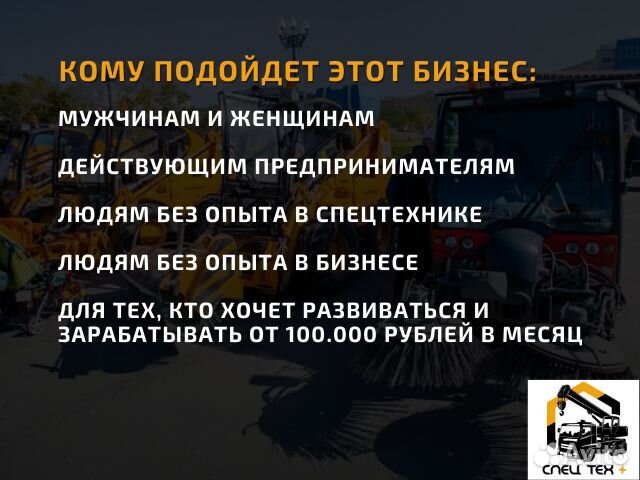 КОМУ ПОДОЙДЕТ ЭТОТ БИЗНЕС:

МУЖЧИНАМ И ЖЕНЩИНАМ

ДЕЙСТВУЮЩИМ ПРЕДПРИНИМАТЕЛЯМ

ЛЮДЯМ БЕЗ ОПЫТА В СПЕЦТЕХНИКЕ

ЛЮДЯМ БЕЗ ОПЫТА В БИЗНЕСЕ

ДЛЯ ТЕХ, КТО ХОЧЕТ РАЗВИВАТЬСЯ И ЗАРАБАТЫВАТЬ ОТ 100.000 РУБЛЕЙ В МЕСЯЦ

СПЕЦ ТЕХ +